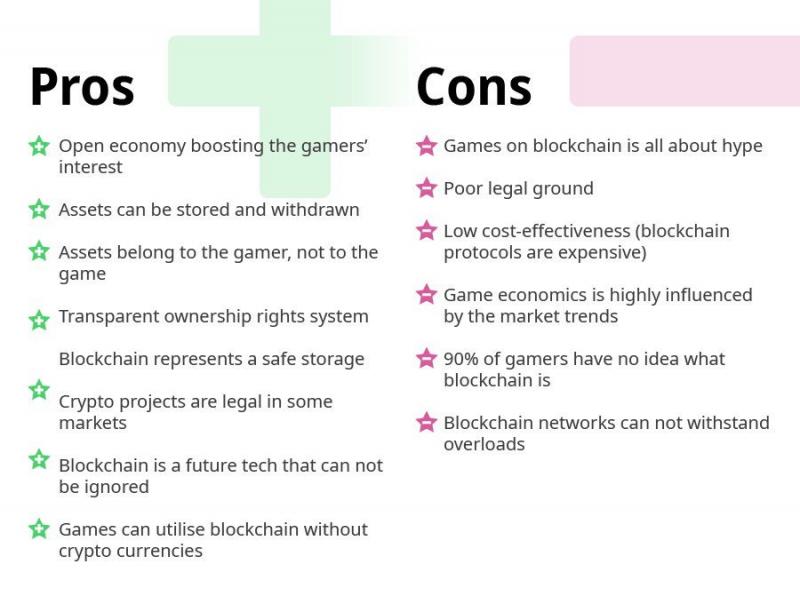 Pros

Open economy boosting the gamers' interest

Assets can be stored and withdrawn

Assets belong to the gamer, not to the game

Transparent ownership rights system

Blockchain represents a safe storage

Crypto projects are legal in some markets

Blockchain is a future tech that can not be ignored

Games can utilise blockchain without crypto currencies

Cons

Games on blockchain is all about hype

Poor legal ground

Low cost-effectiveness (blockchain protocols are expensive)

Game economics is highly influenced by the market trends

90% of gamers have no idea what blockchain is

Blockchain networks can not withstand overloads